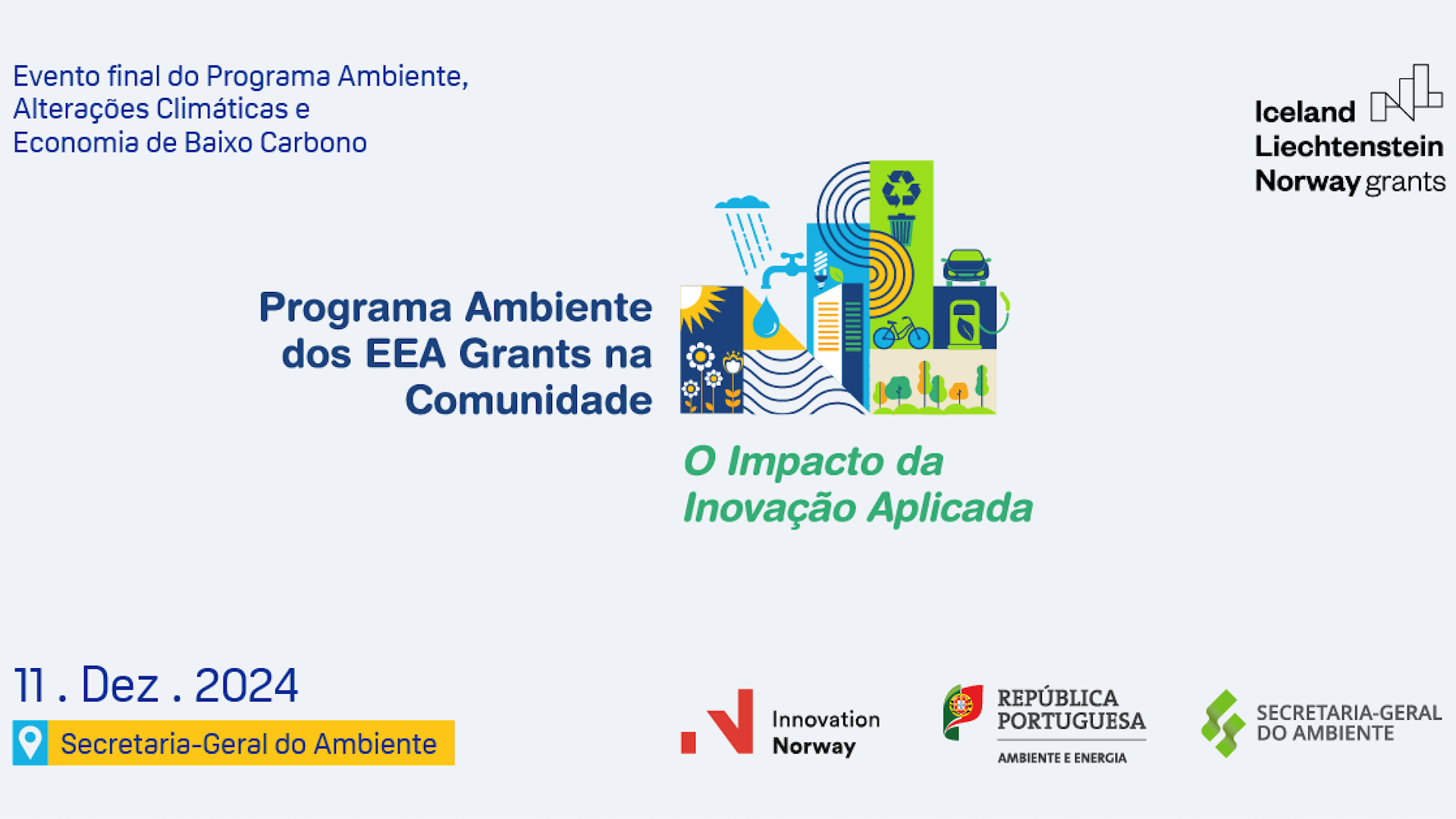 Evento final do Programa Ambiente, Alterações Climáticas e Economia de Baixo Carbono

Iceland
Liechtenstein
Norway grants

Programa Ambiente dos EEA Grants na Comunidade

O Impacto da Inovação Aplicada

11 . Dez . 2024

Secretaria-Geral do Ambiente

Innovation Norway

REPÚBLICA PORTUGUESA
AMBIENTE E ENERGIA

SECRETARIA-GERAL DO AMBIENTE